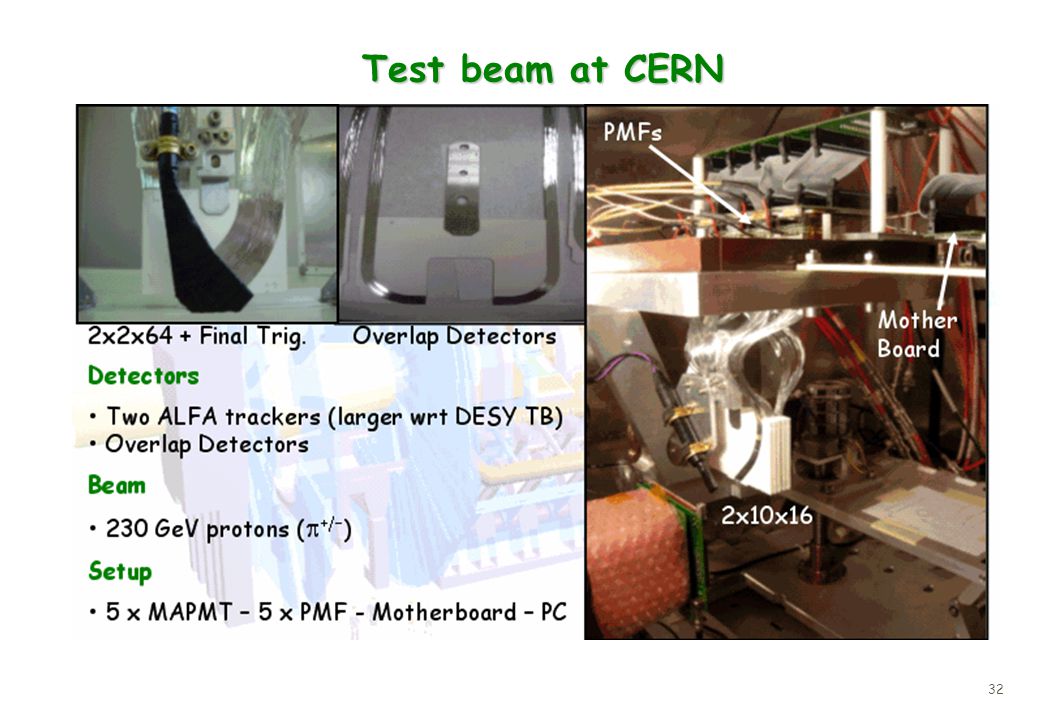 Test beam at CERN

2x2x64 + Final Trig.

Overlap Detectors

Detectors

• Two ALFA trackers (larger wrt DESY TB)
• Overlap Detectors

Beam

• 230 GeV protons ($\pi^{+/-}$)

Setup

• 5 x MAPMT – 5 x PMF - Motherboard – PC

PMFs

Mother Board

2x10x16

32